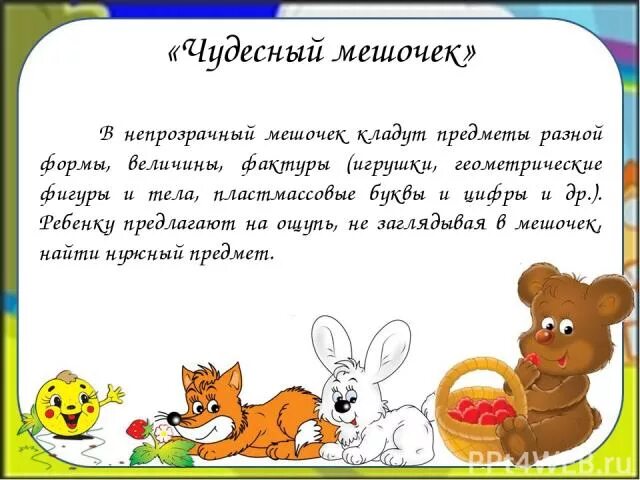 «Чудесный мешочек»

В непрозрачный мешочек кладут предметы разной формы, величины, фактуры (игрушки, геометрические фигуры и тела, пластмассовые буквы и цифры и др.). Ребенку предлагают на ощупь, не заглядывая в мешочек, найти нужный предмет.

PPt4WEB.ru